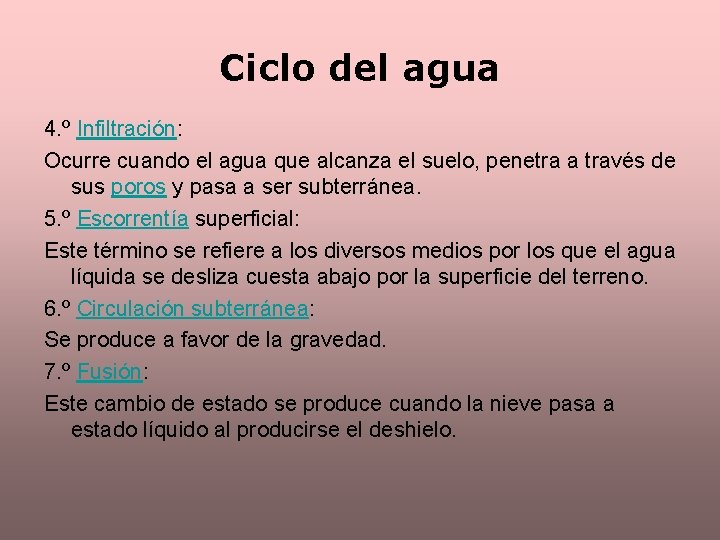 Ciclo del agua

4.º Infiltración:

Ocurre cuando el agua que alcanza el suelo, penetra a través de sus poros y pasa a ser subterránea.

5.º Escorrentía superficial:

Este término se refiere a los diversos medios por los que el agua líquida se desliza cuesta abajo por la superficie del terreno.

6.º Circulación subterránea:

Se produce a favor de la gravedad.

7.º Fusión:

Este cambio de estado se produce cuando la nieve pasa a estado líquido al producirse el deshielo.